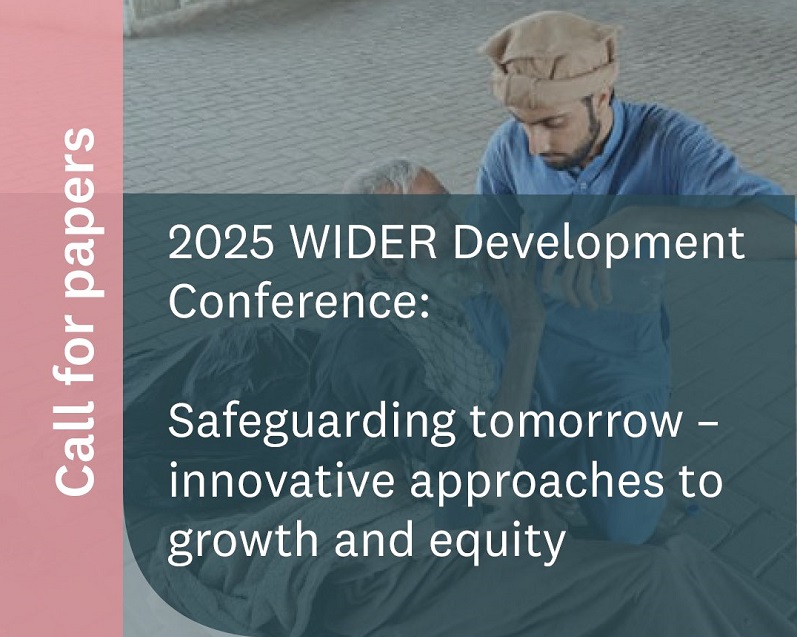 Call for papers

2025 WIDER Development Conference:

Safeguarding tomorrow – innovative approaches to growth and equity